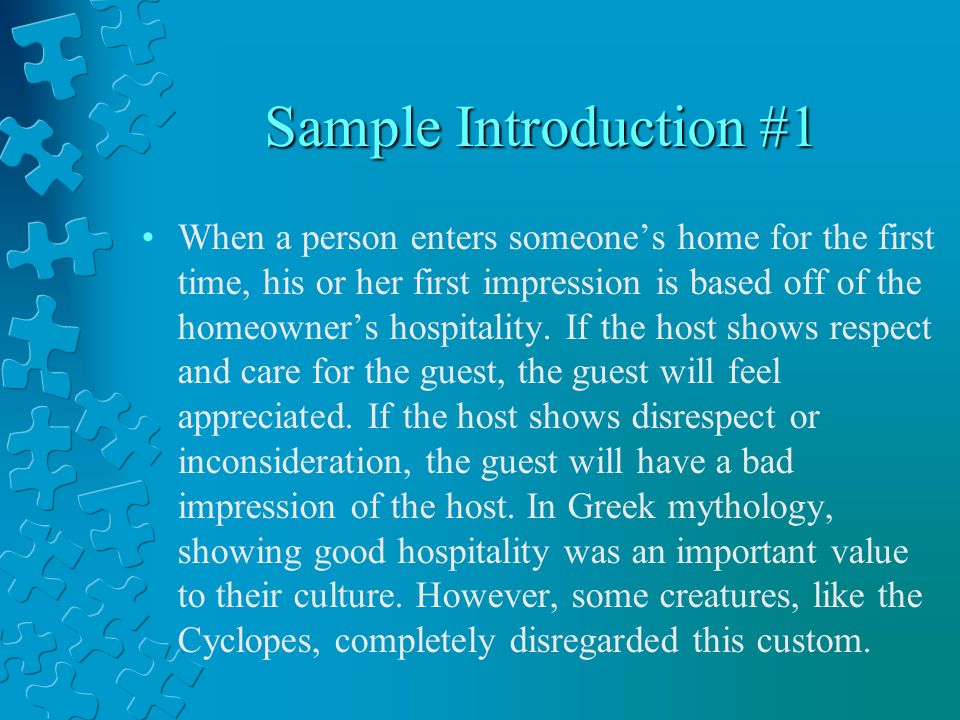 Sample Introduction #1

• When a person enters someone’s home for the first time, his or her first impression is based off of the homeowner’s hospitality. If the host shows respect and care for the guest, the guest will feel appreciated. If the host shows disrespect or inconsideration, the guest will have a bad impression of the host. In Greek mythology, showing good hospitality was an important value to their culture. However, some creatures, like the Cyclopes, completely disregarded this custom.